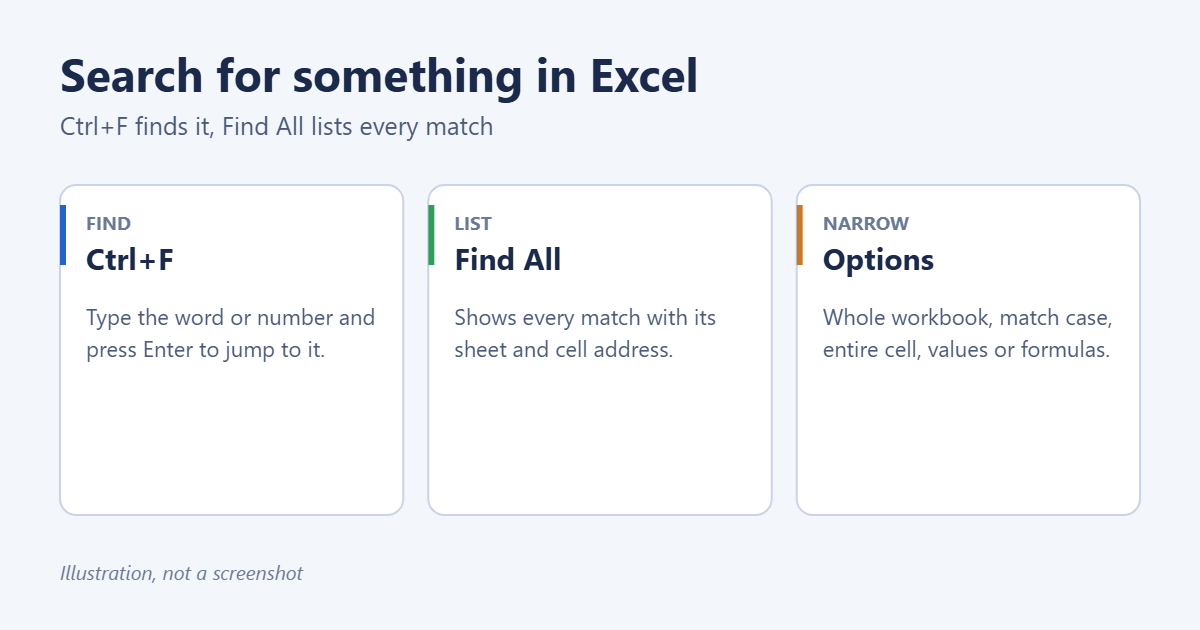 Search for something in Excel

Ctrl+F finds it, Find All lists every match

FIND

Ctrl+F

Type the word or number and press Enter to jump to it.

LIST

Find All

Shows every match with its sheet and cell address.

NARROW

Options

Whole workbook, match case, entire cell, values or formulas.

Illustration, not a screenshot